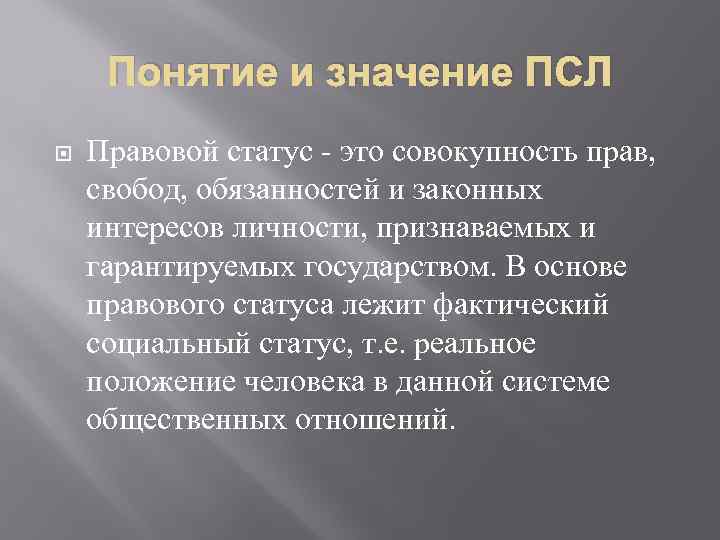 Понятие и значение ПСЛ

Правовой статус - это совокупность прав, свобод, обязанностей и законных интересов личности, признаваемых и гарантируемых государством. В основе правового статуса лежит фактический социальный статус, т.е. реальное положение человека в данной системе общественных отношений.